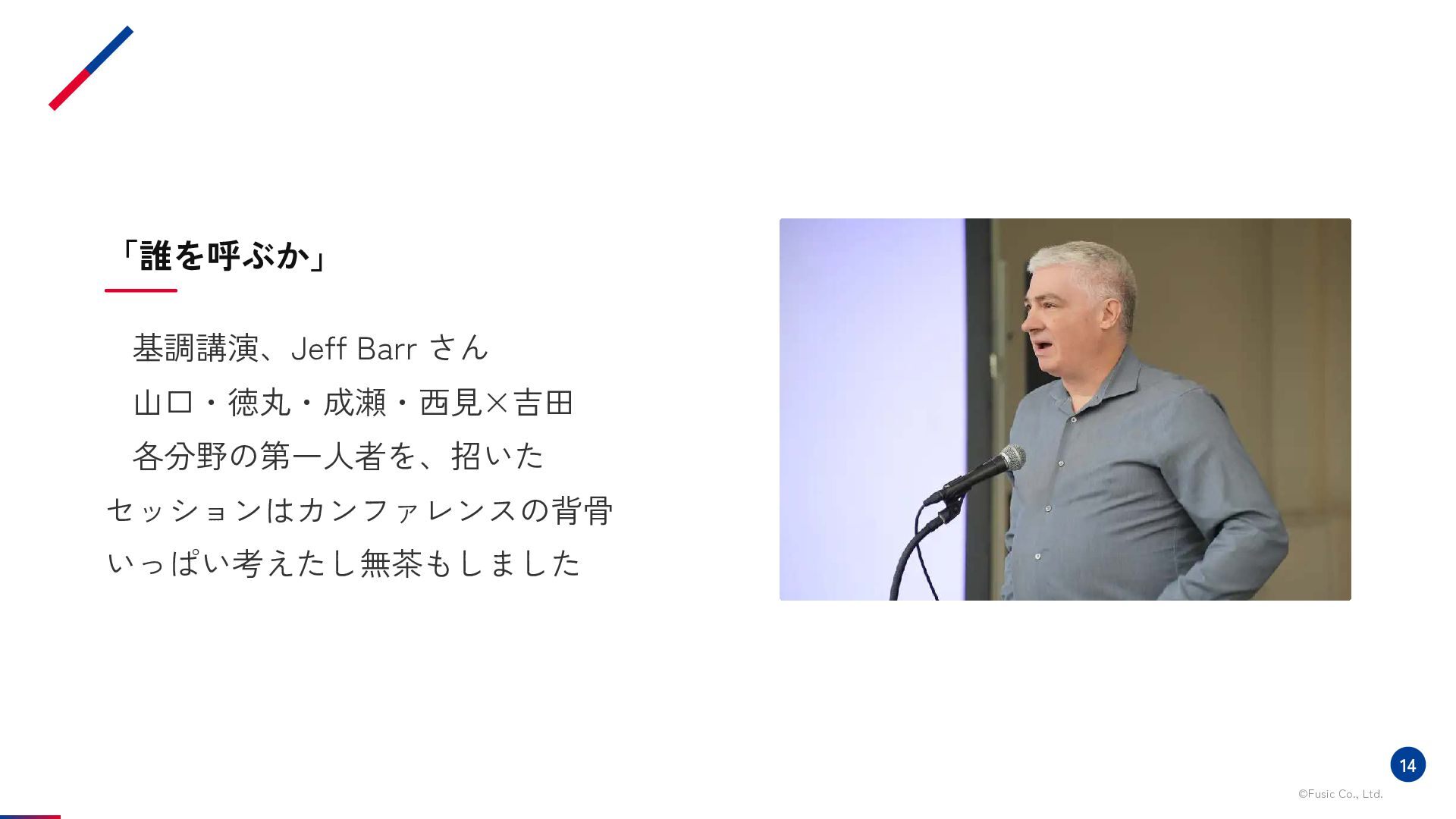 「誰を呼ぶか」

基調講演、Jeff Barr さん
山口・徳丸・成瀬・西見×吉田
各分野の第一人者を、招いた
セッションはカンファレンスの背骨
いっぱい考えたし無茶もしました

14
©Fusic Co., Ltd.